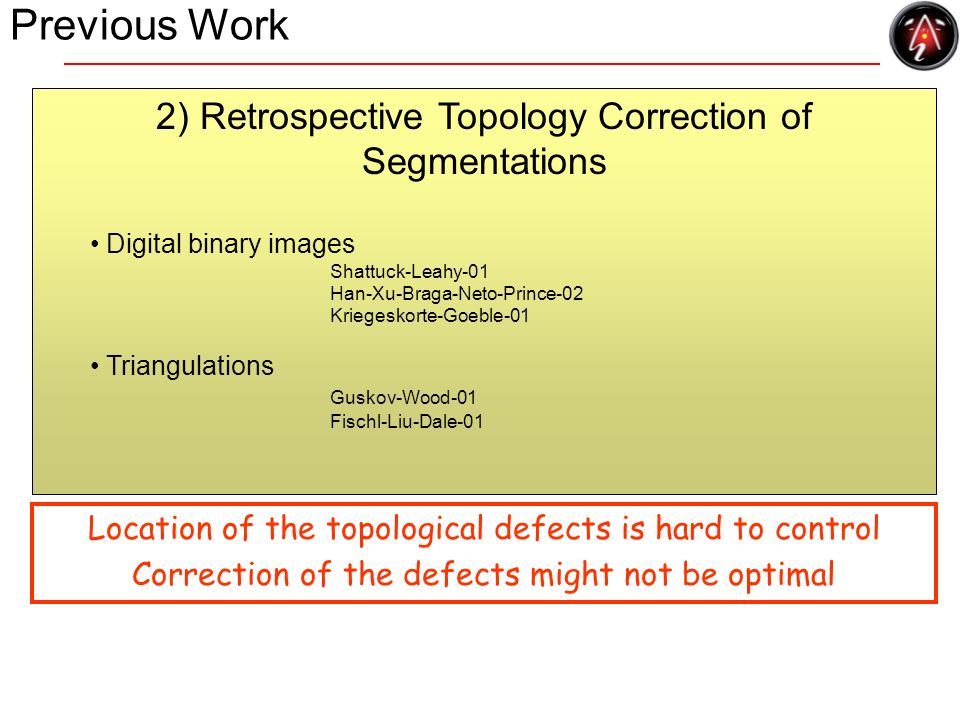 Previous Work

2) Retrospective Topology Correction of Segmentations

• Digital binary images

Shattuck-Leahy-01
Han-Xu-Braga-Neto-Prince-02
Kriegeskorte-Goeble-01

• Triangulations

Guskov-Wood-01
Fischl-Liu-Dale-01

Location of the topological defects is hard to control
Correction of the defects might not be optimal